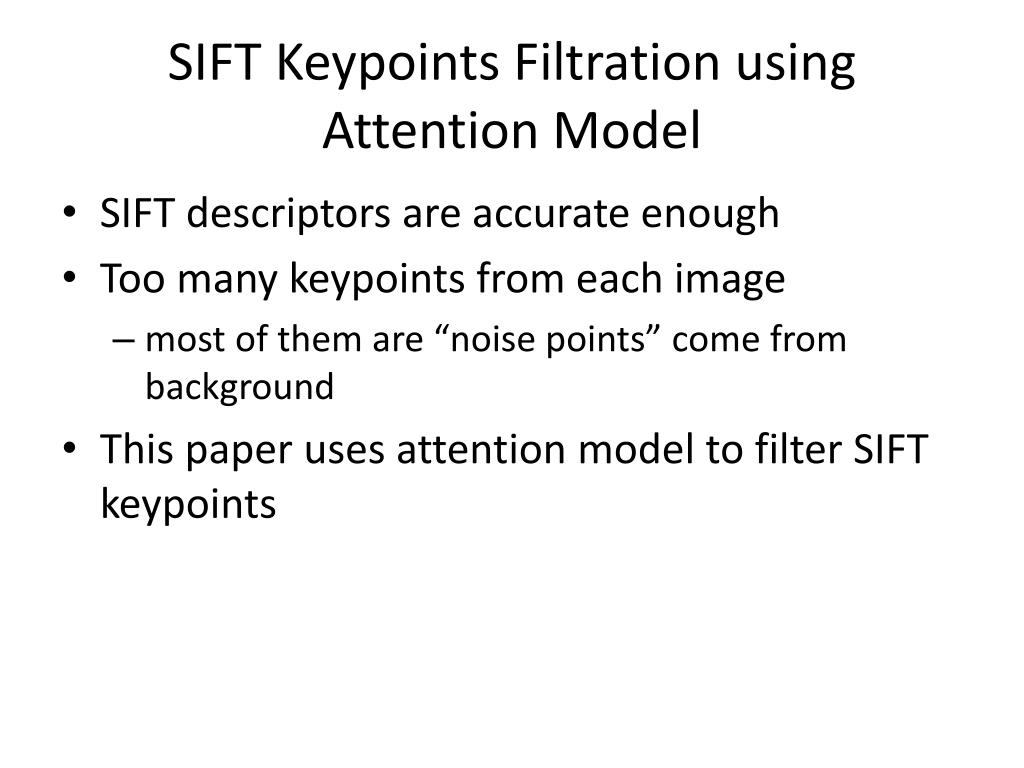 SIFT Keypoints Filtration using Attention Model

• SIFT descriptors are accurate enough
• Too many keypoints from each image
– most of them are “noise points” come from background
• This paper uses attention model to filter SIFT keypoints